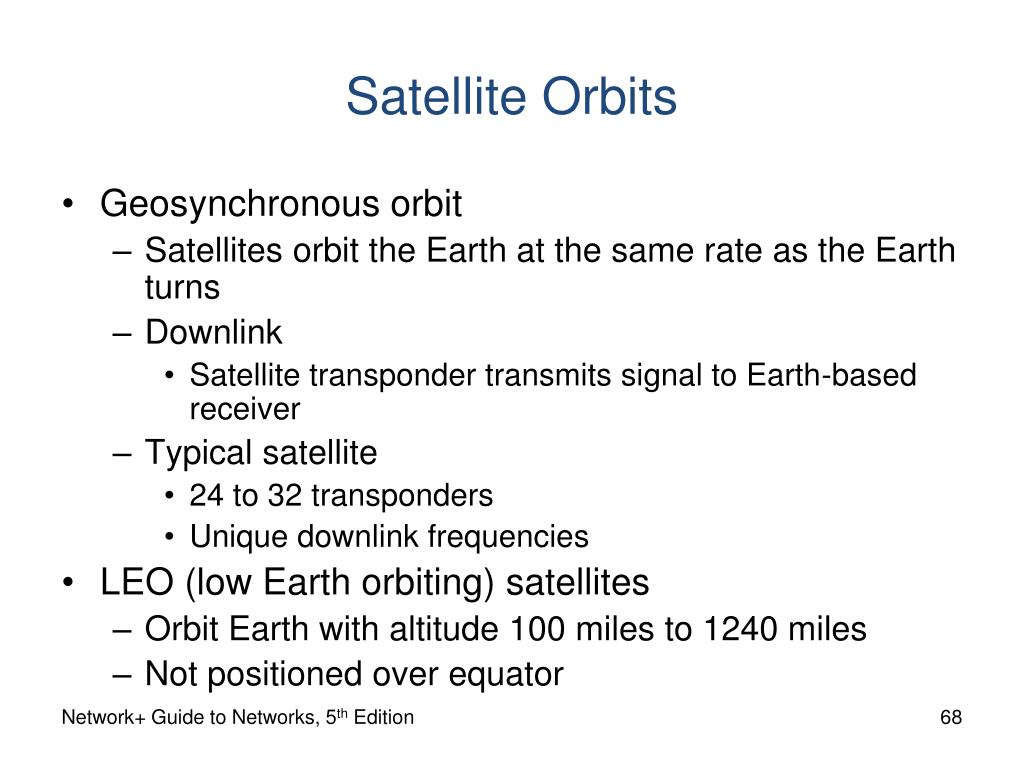 Satellite Orbits

• Geosynchronous orbit
– Satellites orbit the Earth at the same rate as the Earth turns
– Downlink
• Satellite transponder transmits signal to Earth-based receiver
– Typical satellite
• 24 to 32 transponders
• Unique downlink frequencies
• LEO (low Earth orbiting) satellites
– Orbit Earth with altitude 100 miles to 1240 miles
– Not positioned over equator

Network+ Guide to Networks, 5$^{th}$ Edition

68